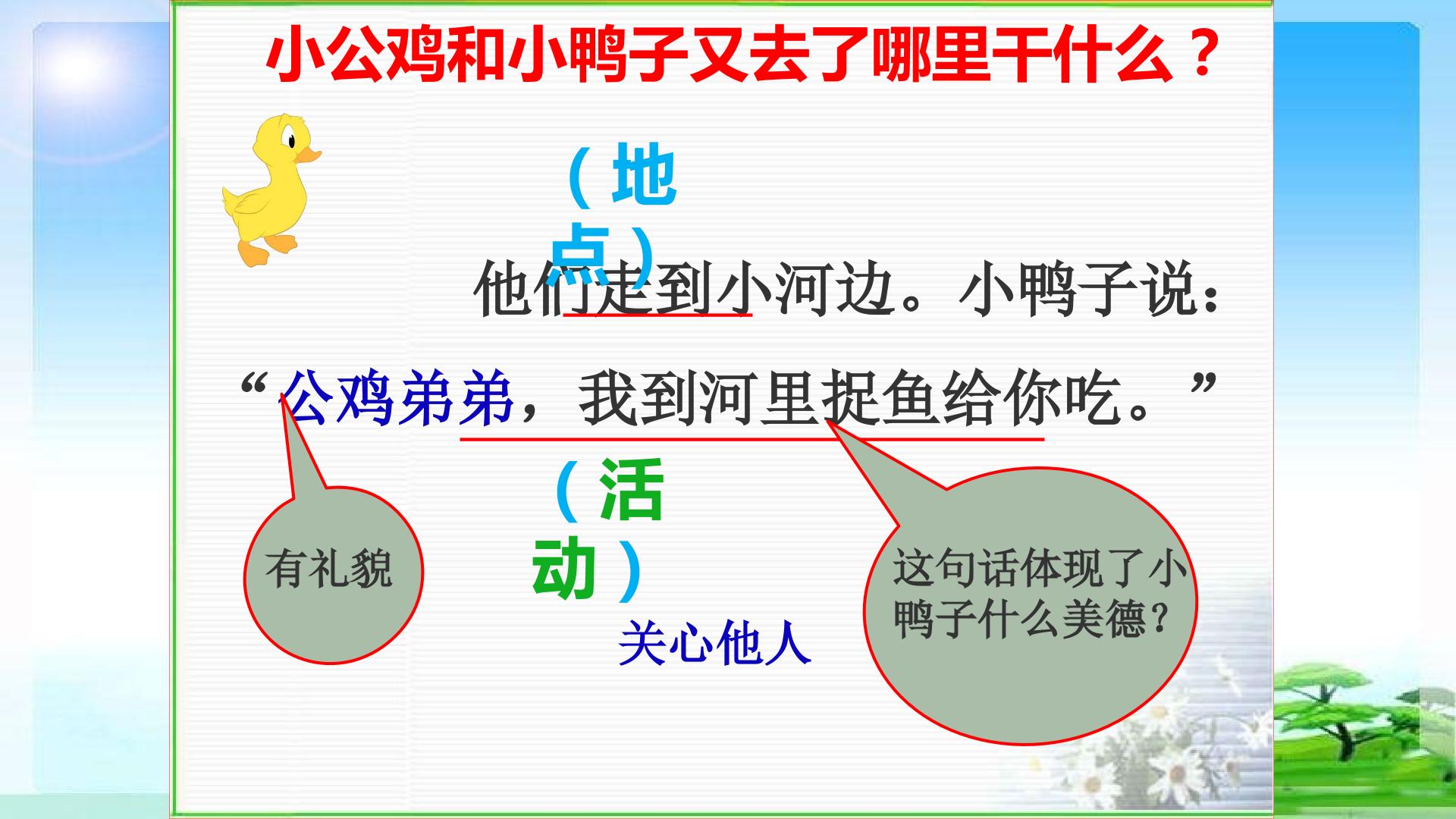 小公鸡和小鸭子又去了哪里干什么？

（地点）

他们走到小河边。小鸭子说：“公鸡弟弟，我到河里捉鱼给你吃。”

（活动）

有礼貌

关心他人

这句话体现了小鸭子什么美德？